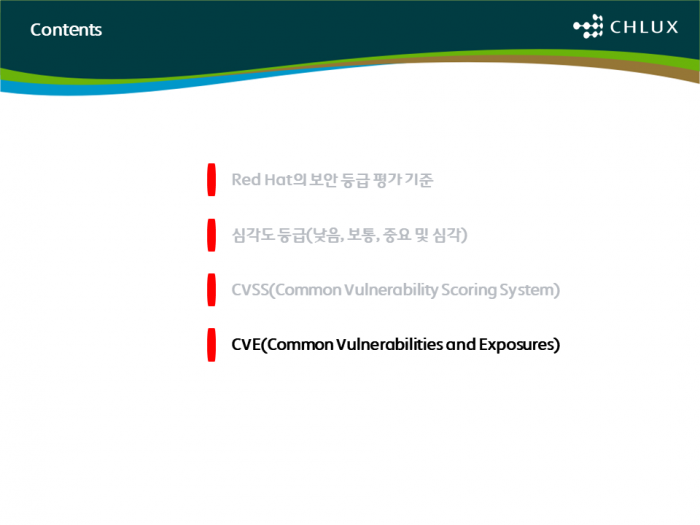 Contents

CHLUX

Red Hat의 보안 등급 평가 기준

심각도 등급(낮음, 보통, 중요 및 심각)

CVSS(Common Vulnerability Scoring System)

CVE(Common Vulnerabilities and Exposures)